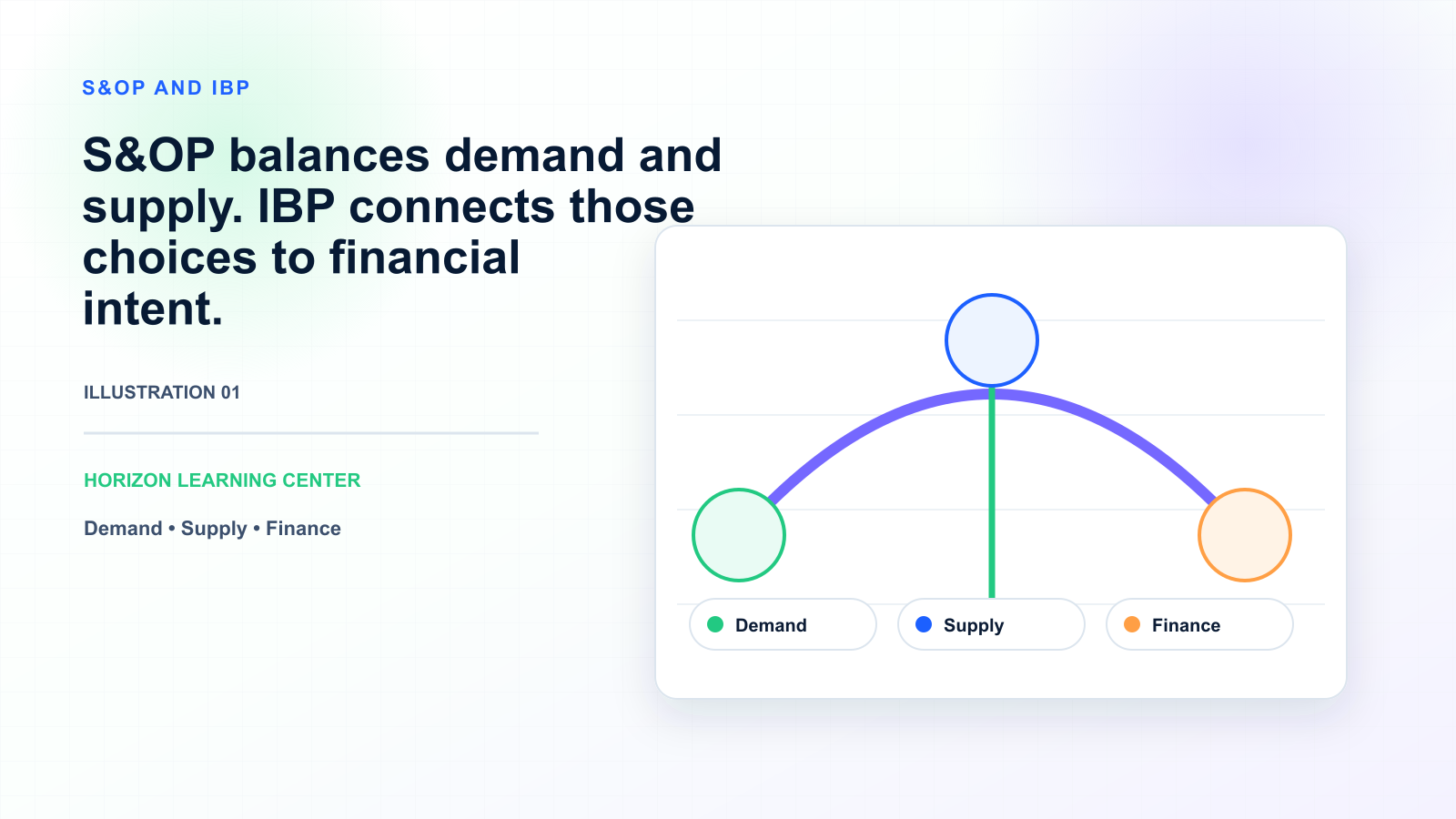 S&OP AND IBP

S&OP balances demand and supply. IBP connects those choices to financial intent.

ILLUSTRATION 01

HORIZON LEARNING CENTER

Demand • Supply • Finance

Demand

Supply

Finance